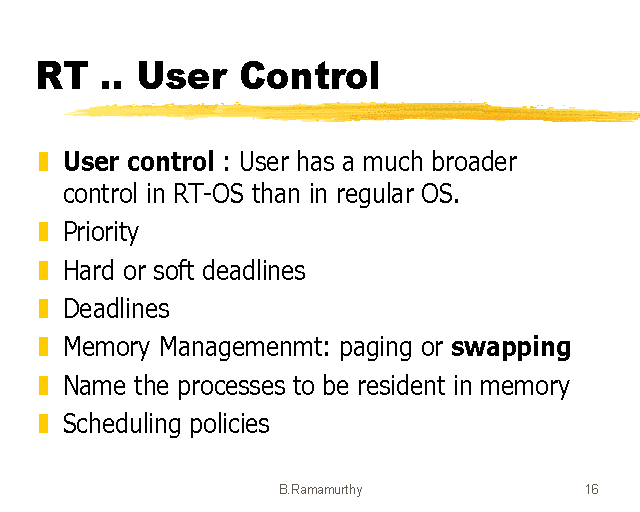 RT .. User Control

User control : User has a much broader control in RT-OS than in regular OS.

Priority

Hard or soft deadlines

Deadlines

Memory Managemenmt: paging or swapping

Name the processes to be resident in memory

Scheduling policies

B.Ramamurthy

16